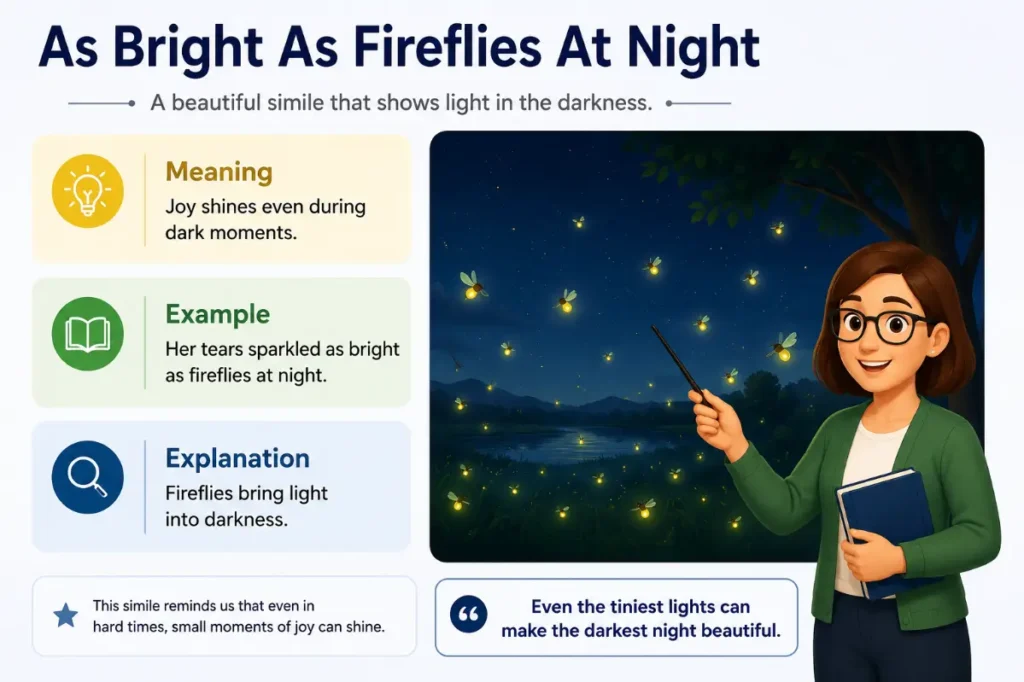 As Bright As Fireflies At Night

A beautiful simile that shows light in the darkness.

Meaning
Joy shines even during dark moments.

Example
Her tears sparkled as bright as fireflies at night.

Explanation
Fireflies bring light into darkness.

This simile reminds us that even in hard times, small moments of joy can shine.

Even the tiniest lights can make the darkest night beautiful.